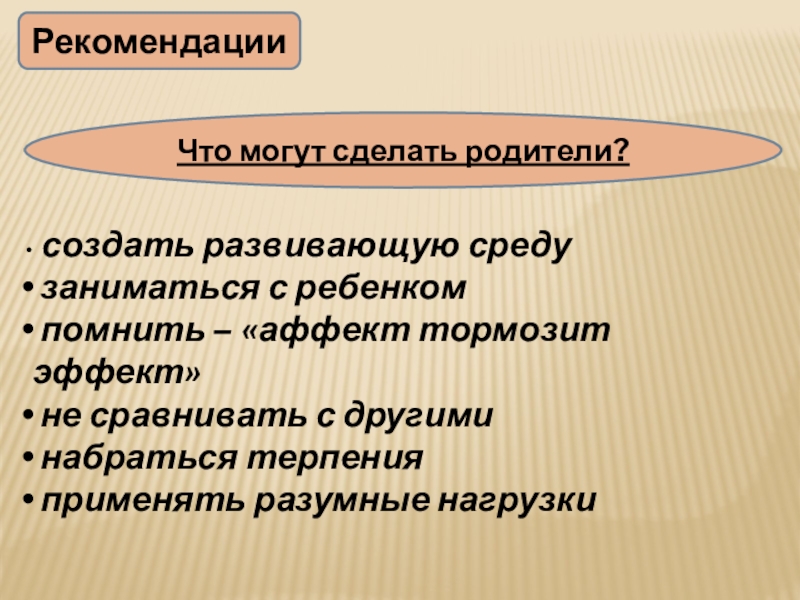 Рекомендации

Что могут сделать родители?

• создать развивающую среду
• заниматься с ребенком
• помнить – «аффект тормозит эффект»
• не сравнивать с другими
• набраться терпения
• применять разумные нагрузки